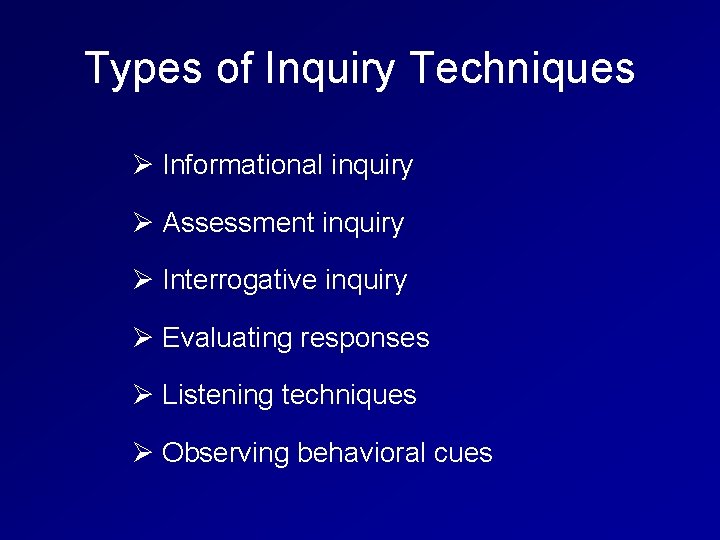 Types of Inquiry Techniques

➢ Informational inquiry

➢ Assessment inquiry

➢ Interrogative inquiry

➢ Evaluating responses

➢ Listening techniques

➢ Observing behavioral cues